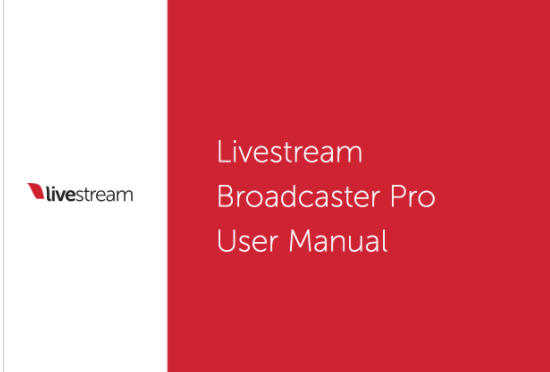 livestream

Livestream
Broadcaster Pro
User Manual